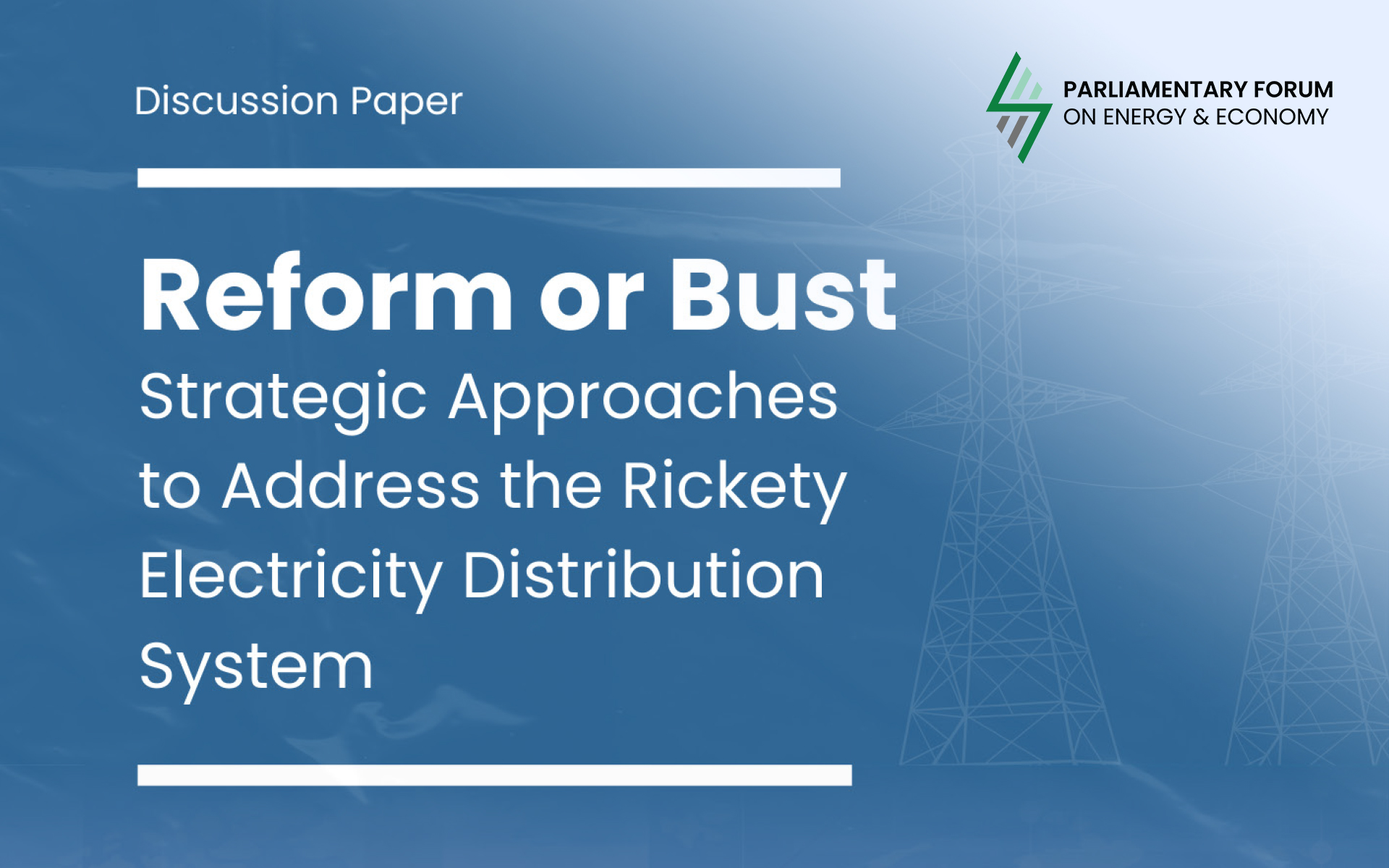 Discussion Paper

PARLIAMENTARY FORUM
ON ENERGY & ECONOMY

Reform or Bust
Strategic Approaches to Address the Rickety Electricity Distribution System